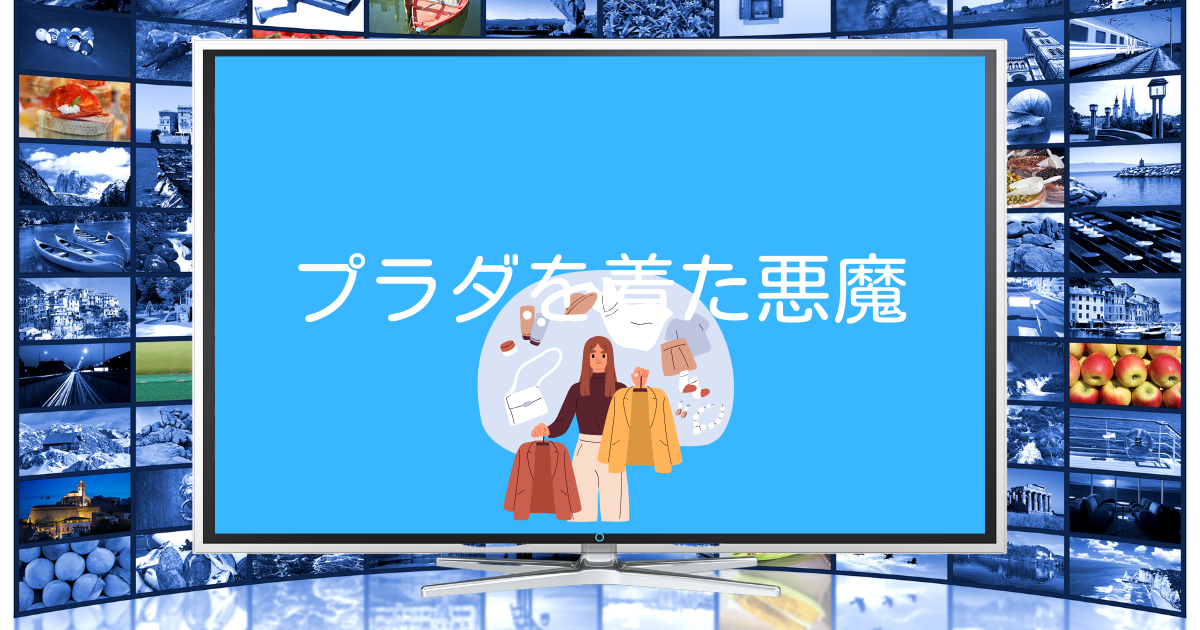 プラダを着た悪魔